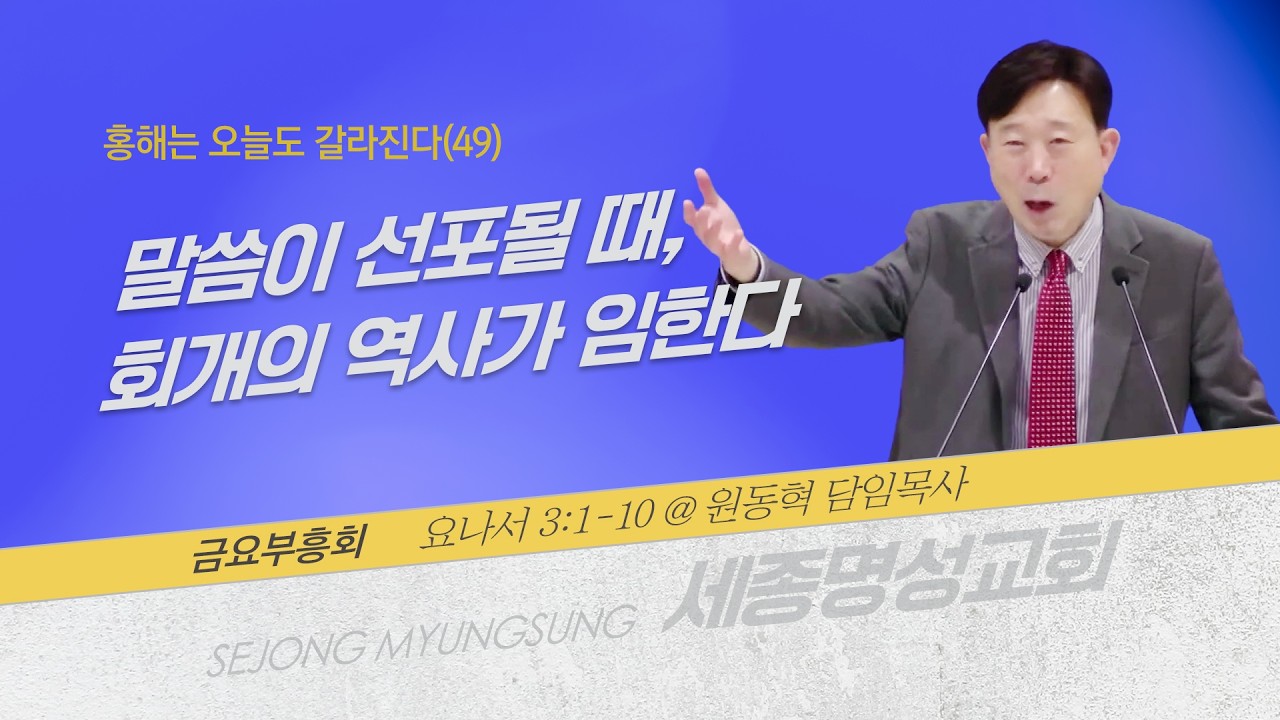 홍해는 오늘도 갈라진다(49)

말씀이 선포될 때, 회개의 역사가 임한다

금요부흥회 요나서 3:1-10 @ 원동혁 담임목사

SEJONG MYUNGSUNG 세종명성교회